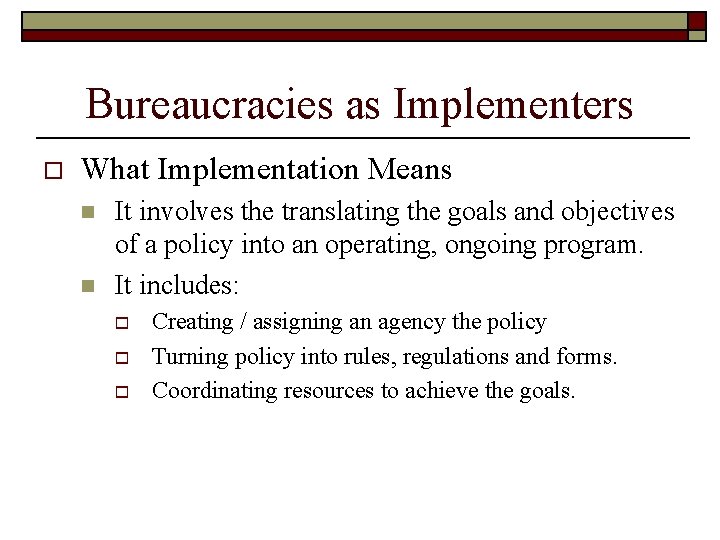 Bureaucracies as Implementers

What Implementation Means

It involves the translating the goals and objectives of a policy into an operating, ongoing program.

It includes:

Creating / assigning an agency the policy

Turning policy into rules, regulations and forms.

Coordinating resources to achieve the goals.